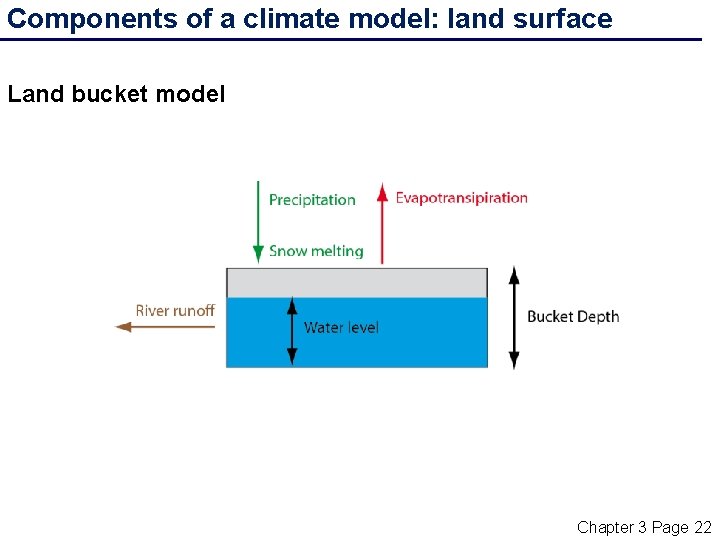 Components of a climate model: land surface

Land bucket model

Precipitation

Snow melting

Evapotransipiration

River runoff

Water level

Bucket Depth

Chapter 3 Page 22